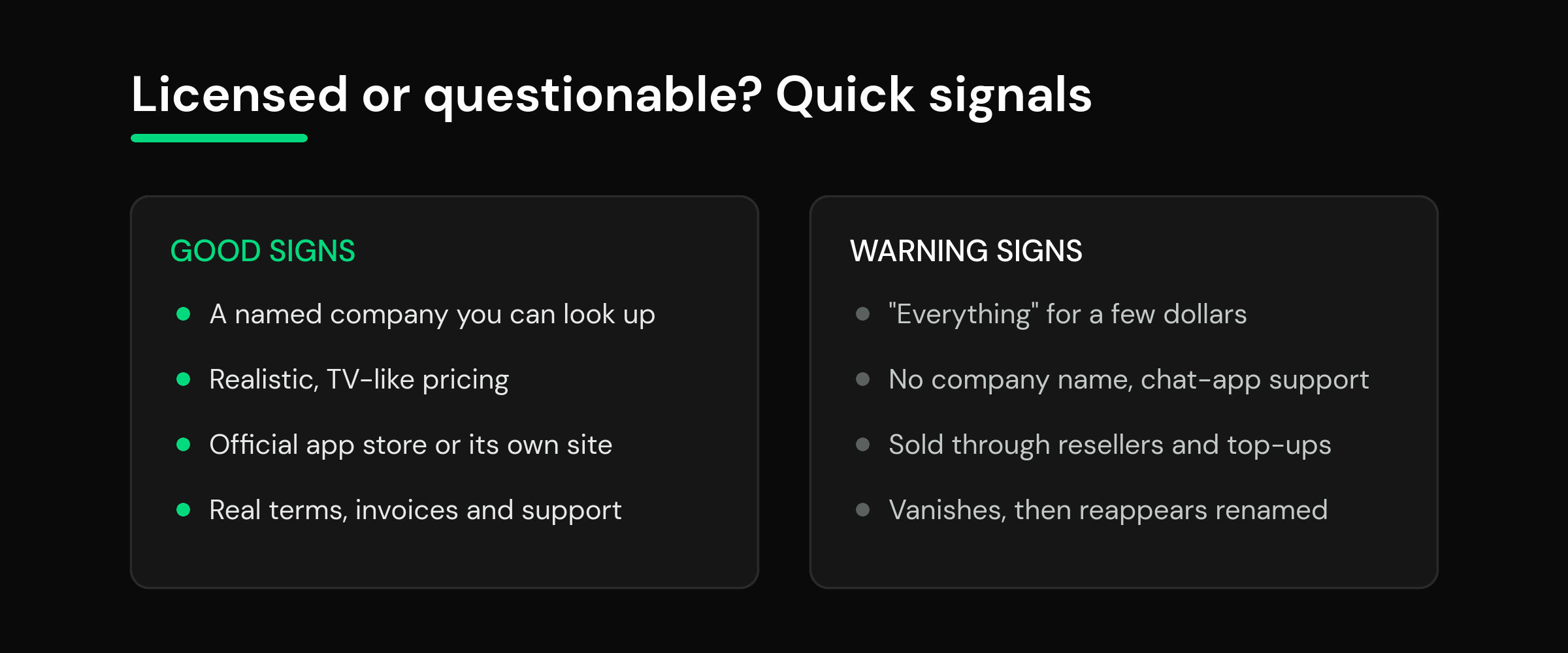 Licensed or questionable? Quick signals

GOOD SIGNS

- A named company you can look up
- Realistic, TV-like pricing
- Official app store or its own site
- Real terms, invoices and support

WARNING SIGNS

- "Everything" for a few dollars
- No company name, chat-app support
- Sold through resellers and top-ups
- Vanishes, then reappears renamed